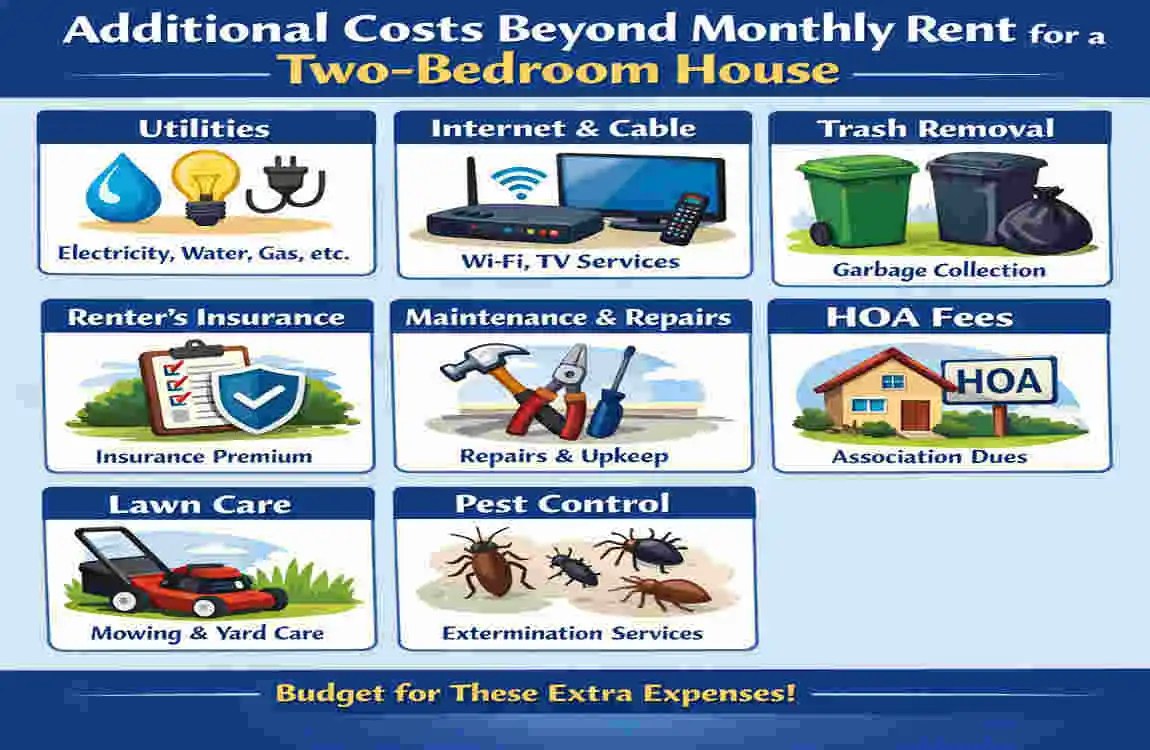 Additional Costs Beyond Monthly Rent for a Two-Bedroom House

Utilities
Electricity, Water, Gas, etc.

Internet & Cable
Wi-Fi, TV Services

Trash Removal
Garbage Collection

Renter's Insurance
Insurance Premium

Maintenance & Repairs
Repairs & Upkeep

HOA Fees
HOA
Association Dues

Lawn Care
Mowing & Yard Care

Pest Control
Extermination Services

Budget for These Extra Expenses!